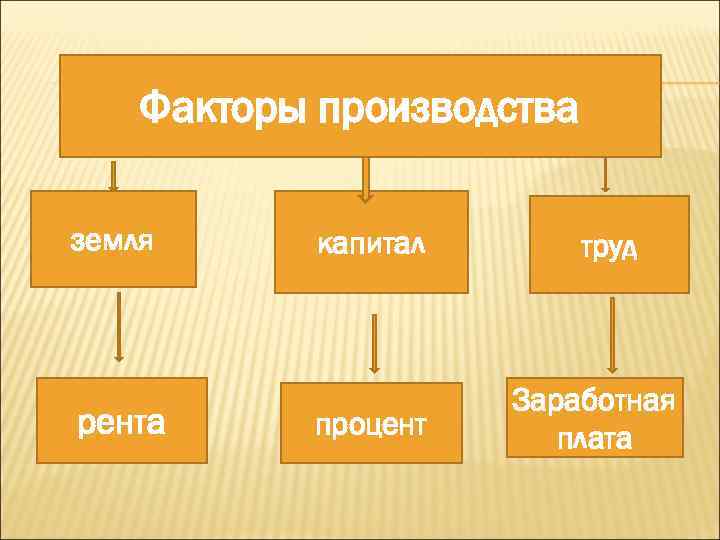 Факторы производства

земля

капитал

труд

рента

процент

Заработная плата